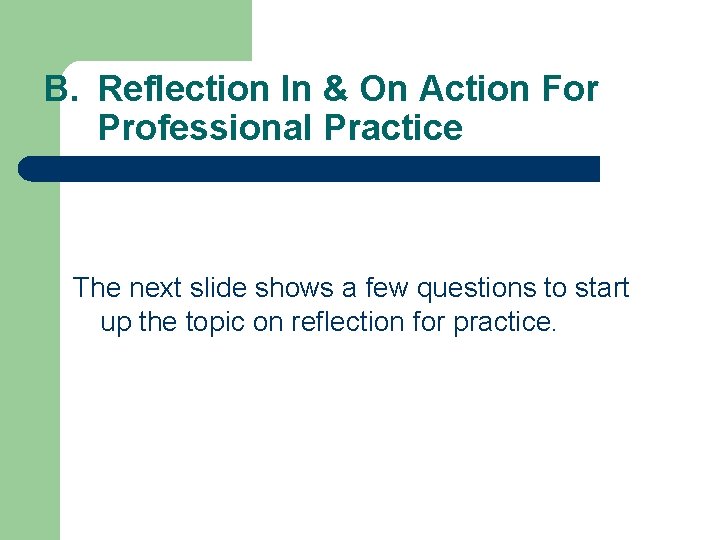 B. Reflection In & On Action For Professional Practice

The next slide shows a few questions to start up the topic on reflection for practice.